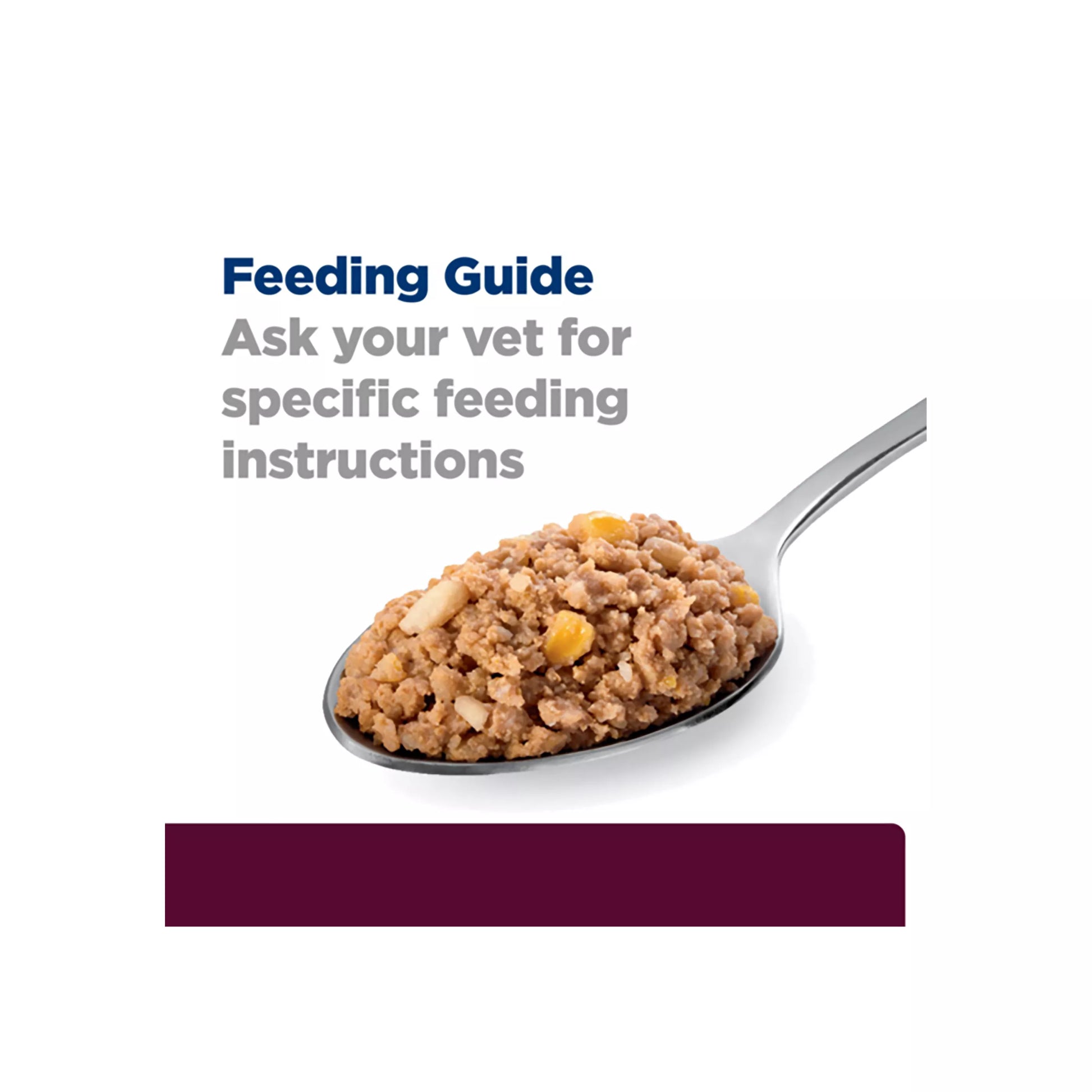 Feeding Guide

Ask your vet for specific feeding instructions